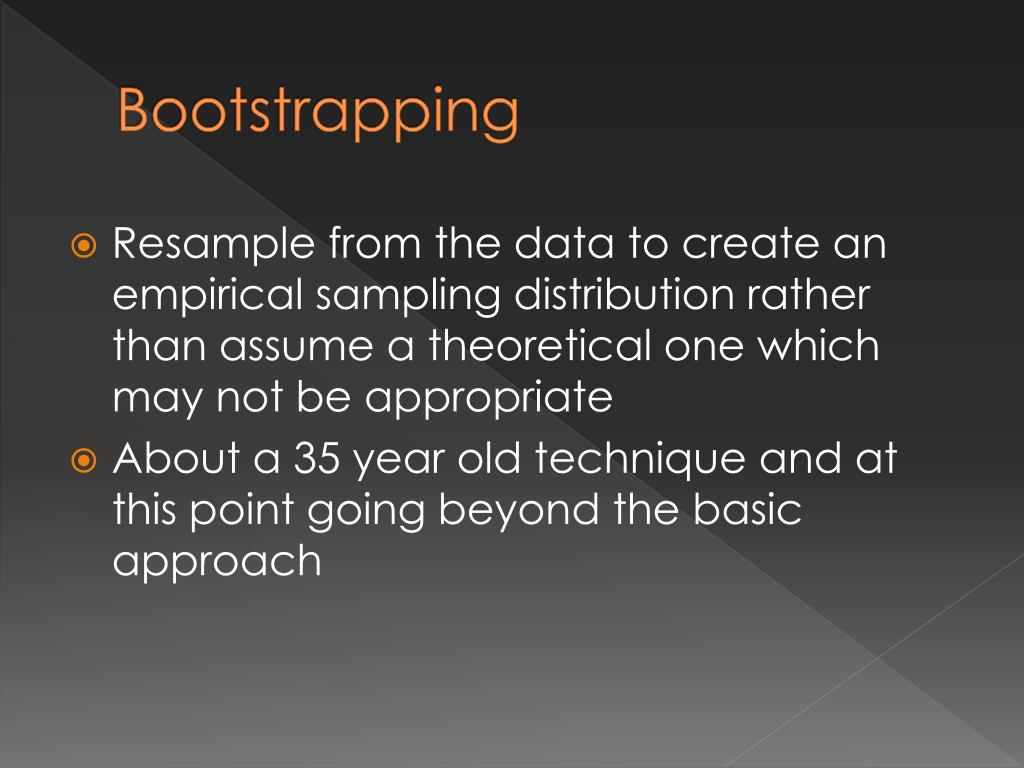 Bootstrapping

Resample from the data to create an empirical sampling distribution rather than assume a theoretical one which may not be appropriate

About a 35 year old technique and at this point going beyond the basic approach